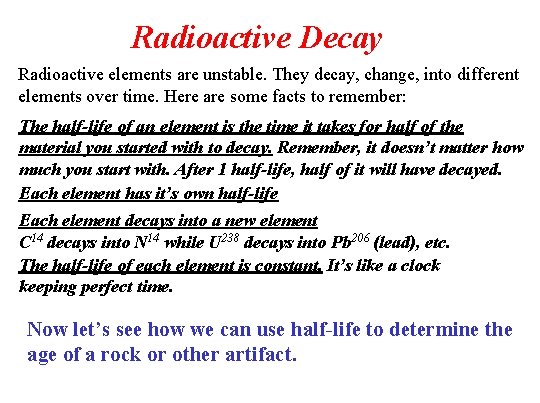 Radioactive Decay

Radioactive elements are unstable. They decay, change, into different elements over time. Here are some facts to remember:

The half-life of an element is the time it takes for half of the material you started with to decay. Remember, it doesn't matter how much you start with. After 1 half-life, half of it will have decayed.

Each element has it's own half-life

Each element decays into a new element

$C^{14}$ decays into $N^{14}$ while $U^{238}$ decays into $Pb^{206}$ (lead), etc.

The half-life of each element is constant. It's like a clock keeping perfect time.

Now let's see how we can use half-life to determine the age of a rock or other artifact.